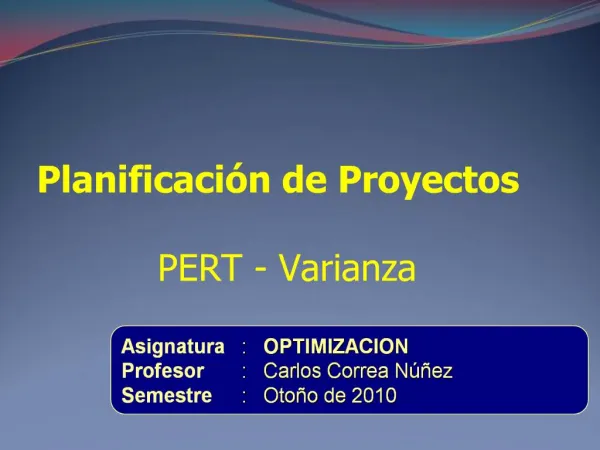 Planificación de Proyectos

PERT - Varianza

Asignatura : OPTIMIZACION
Profesor : Carlos Correa Núñez
Semestre : Otoño de 2010